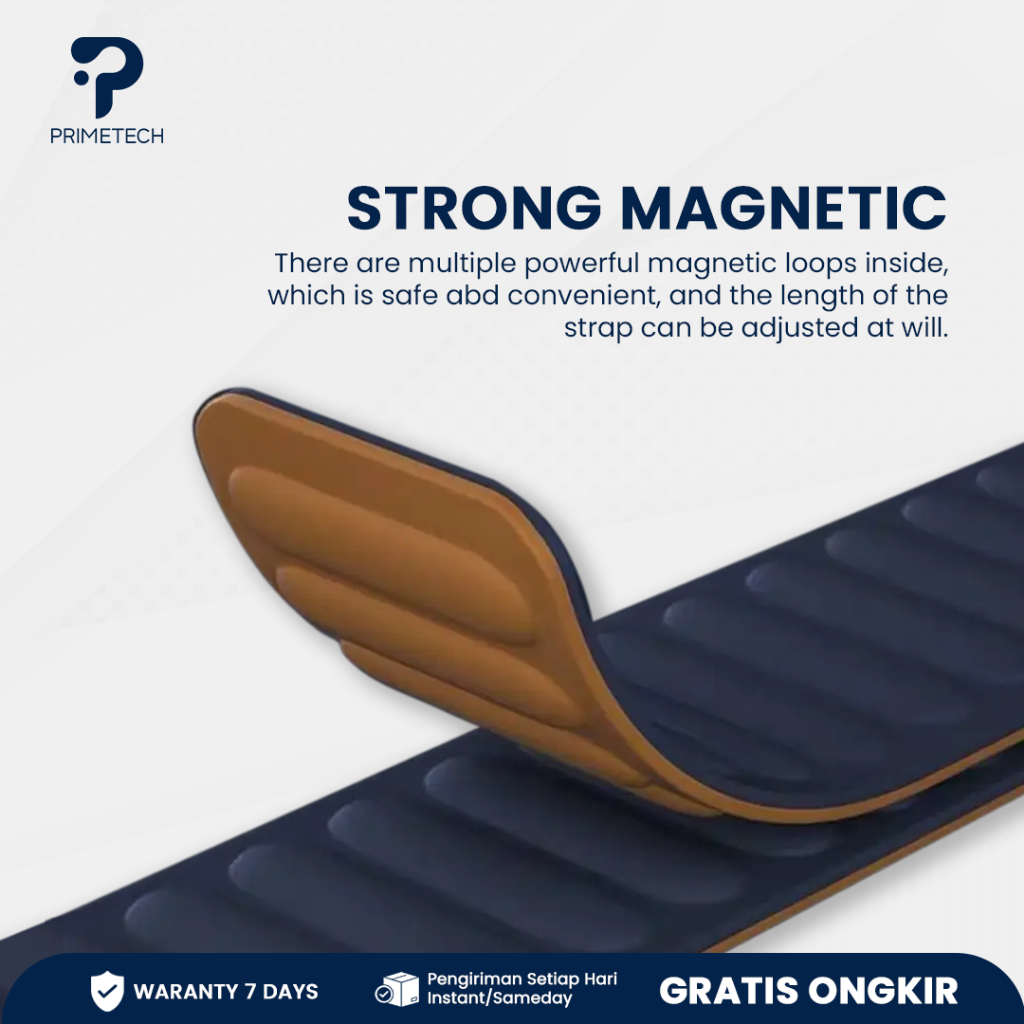 PRIMETECH

STRONG MAGNETIC

There are multiple powerful magnetic loops inside, which is safe abd convenient, and the length of the strap can be adjusted at will.

WARANTY 7 DAYS

Pengiriman Setiap Hari
Instant/Sameday

GRATIS ONGKIR